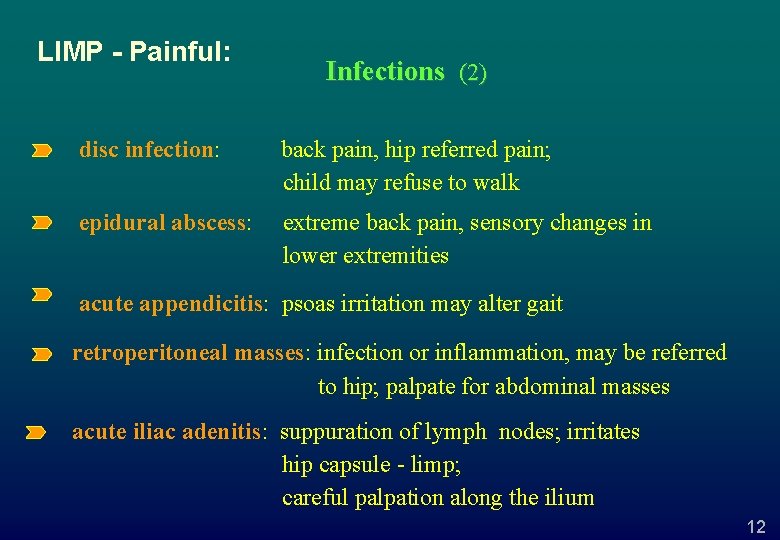 LIMP - Painful:

Infections (2)

disc infection: back pain, hip referred pain; child may refuse to walk

epidural abscess: extreme back pain, sensory changes in lower extremities

acute appendicitis: psoas irritation may alter gait

retroperitoneal masses: infection or inflammation, may be referred to hip; palpate for abdominal masses

acute iliac adenitis: suppuration of lymph nodes; irritates hip capsule - limp; careful palpation along the ilium

12